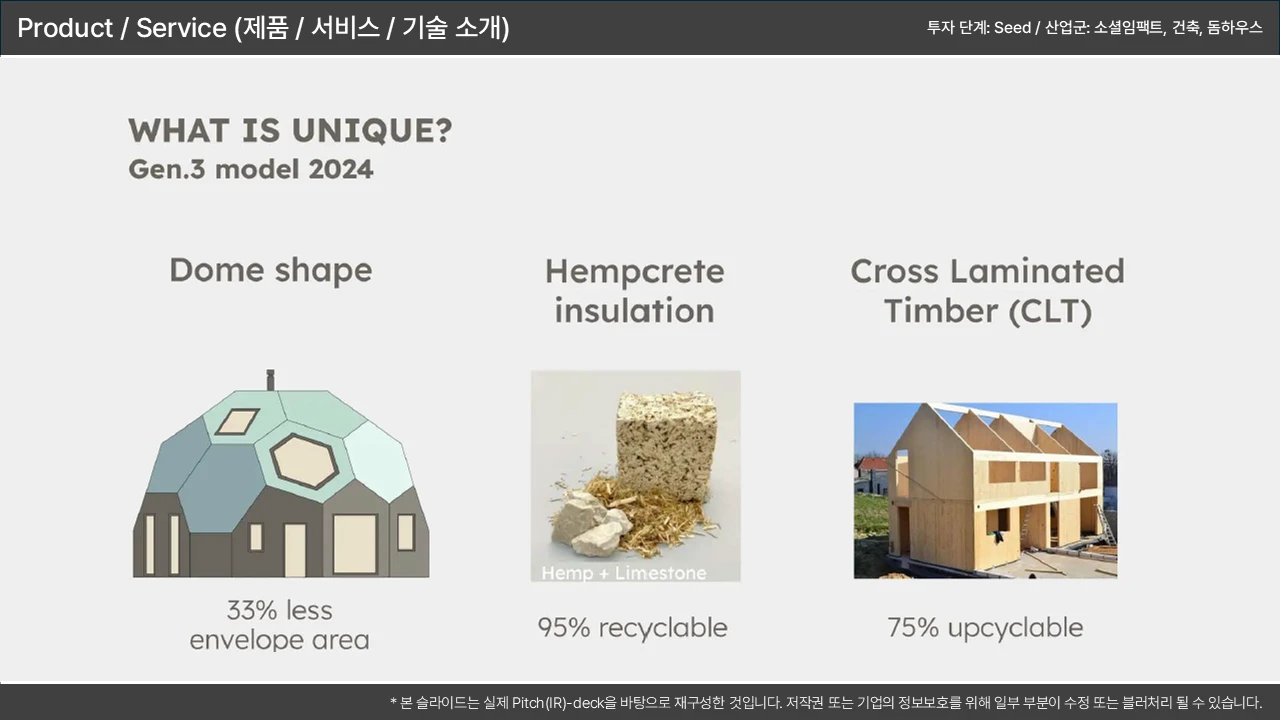 Product / Service (제품 / 서비스 / 기술 소개)

투자 단계: Seed / 산업군: 소셜임팩트, 건축, 돔하우스

WHAT IS UNIQUE?
Gen.3 model 2024

Dome shape

33% less envelope area

Hempcrete insulation

Hemp + Limestone

95% recyclable

Cross Laminated Timber (CLT)

75% upcyclable

* 본 슬라이드는 실제 Pitch(IR)-deck을 바탕으로 재구성한 것입니다. 저작권 또는 기업의 정보보호를 위해 일부 부분이 수정 또는 블러처리 될 수 있습니다.